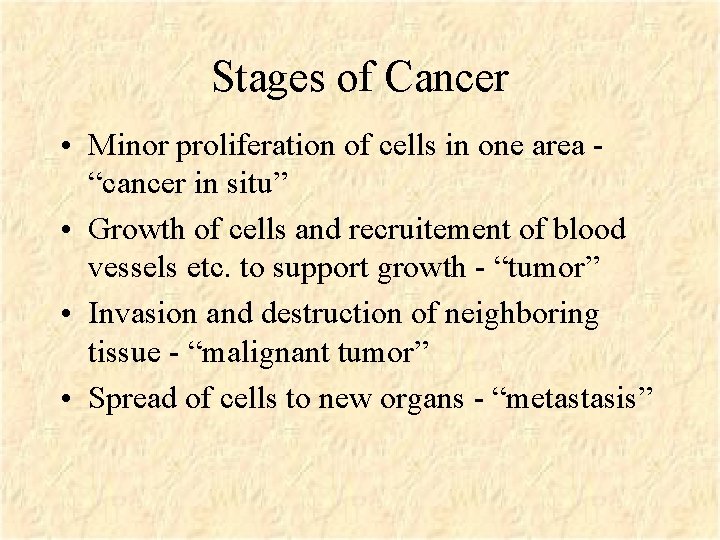 Stages of Cancer

• Minor proliferation of cells in one area - “cancer in situ”
• Growth of cells and recruitement of blood vessels etc. to support growth - “tumor”
• Invasion and destruction of neighboring tissue - “malignant tumor”
• Spread of cells to new organs - “metastasis”